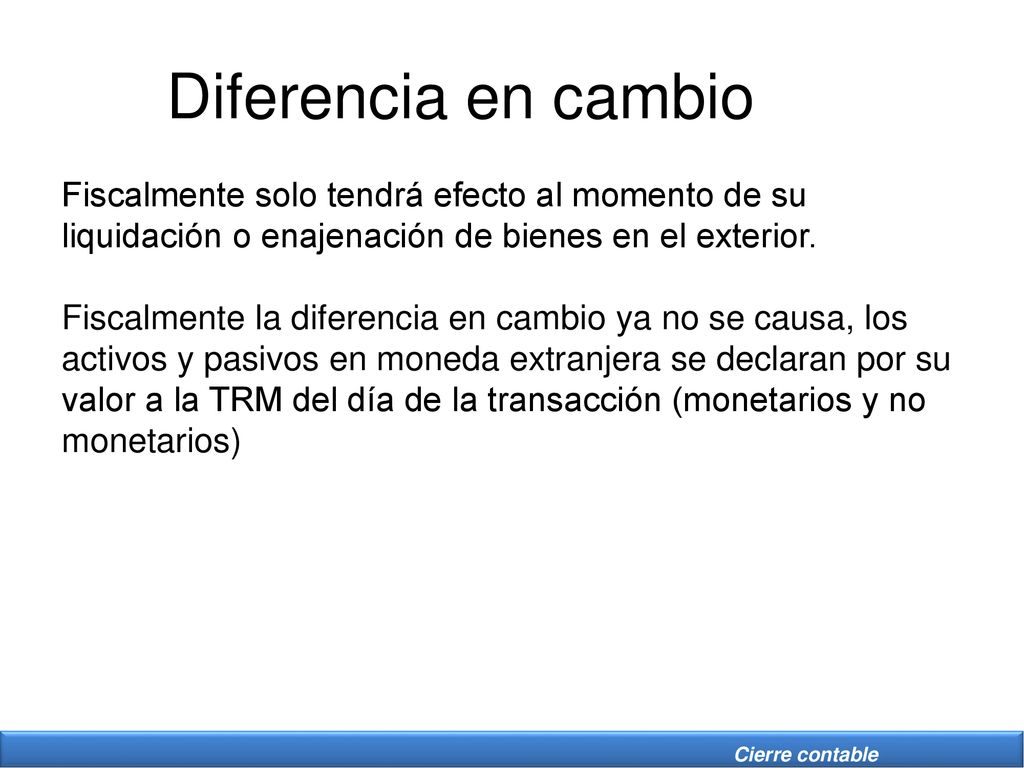 Diferencia en cambio

Fiscalmente solo tendrá efecto al momento de su liquidación o enajenación de bienes en el exterior.

Fiscalmente la diferencia en cambio ya no se causa, los activos y pasivos en moneda extranjera se declaran por su valor a la TRM del día de la transacción (monetarios y no monetarios)

Cierre contable